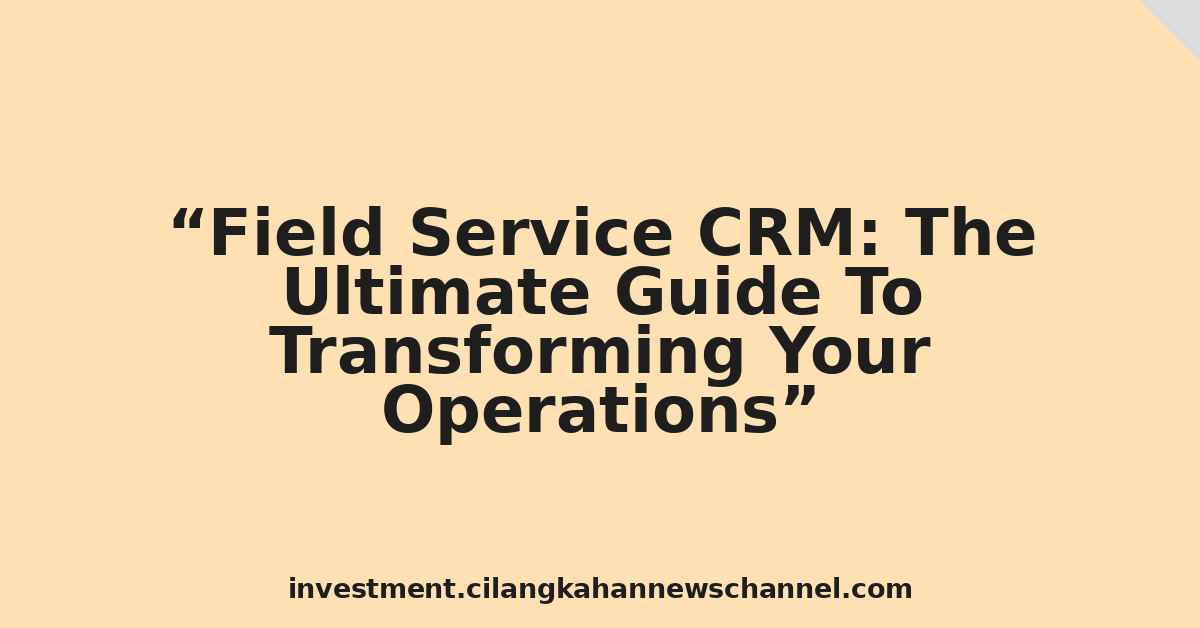 “Field Service CRM: The Ultimate Guide To Transforming Your Operations”

investment.cilangkahannewschannel.com